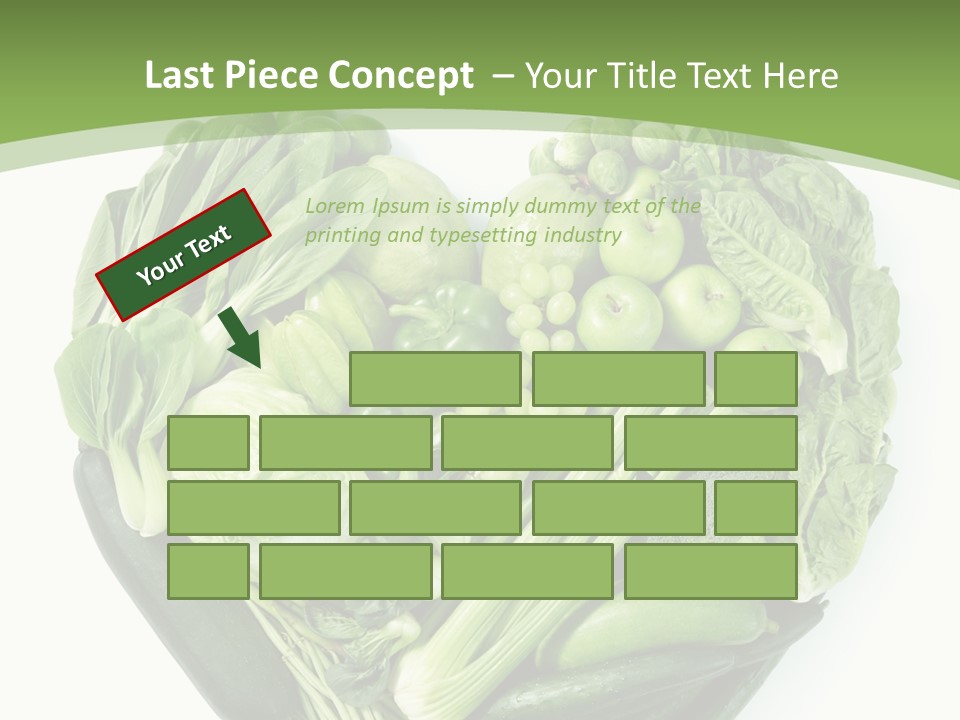 Last Piece Concept – Your Title Text Here

Your Text

Lorem Ipsum is simply dummy text of the printing and typesetting industry